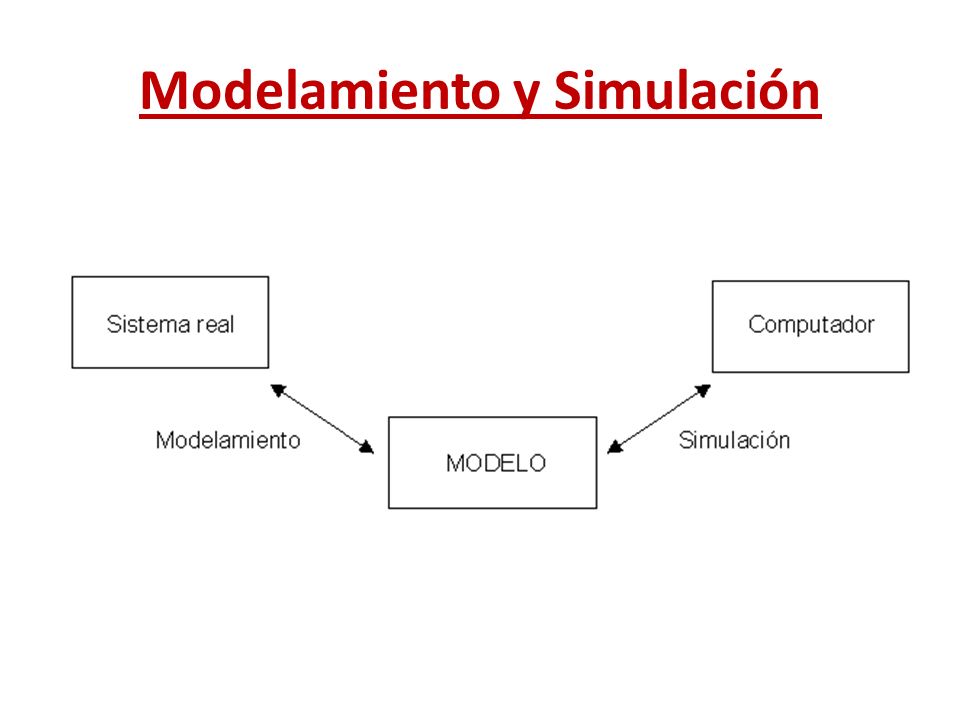 Modelamiento y Simulación

Sistema real

Computador

Modelamiento

MODELO

Simulación